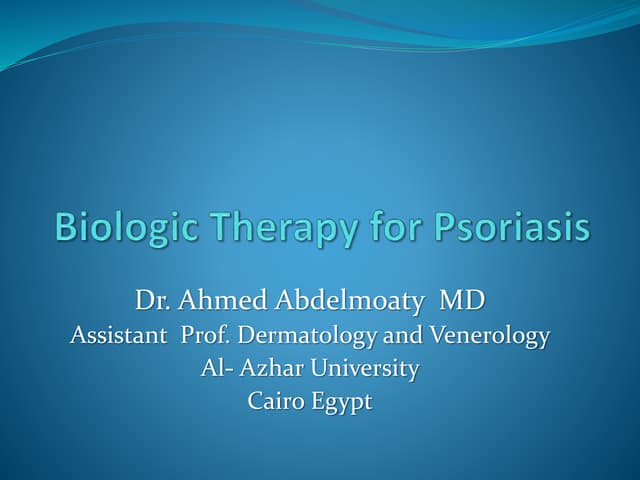 Biologic Therapy for Psoriasis

Dr. Ahmed Abdelmoaty MD
Assistant Prof. Dermatology and Venerology
Al- Azhar University
Cairo Egypt